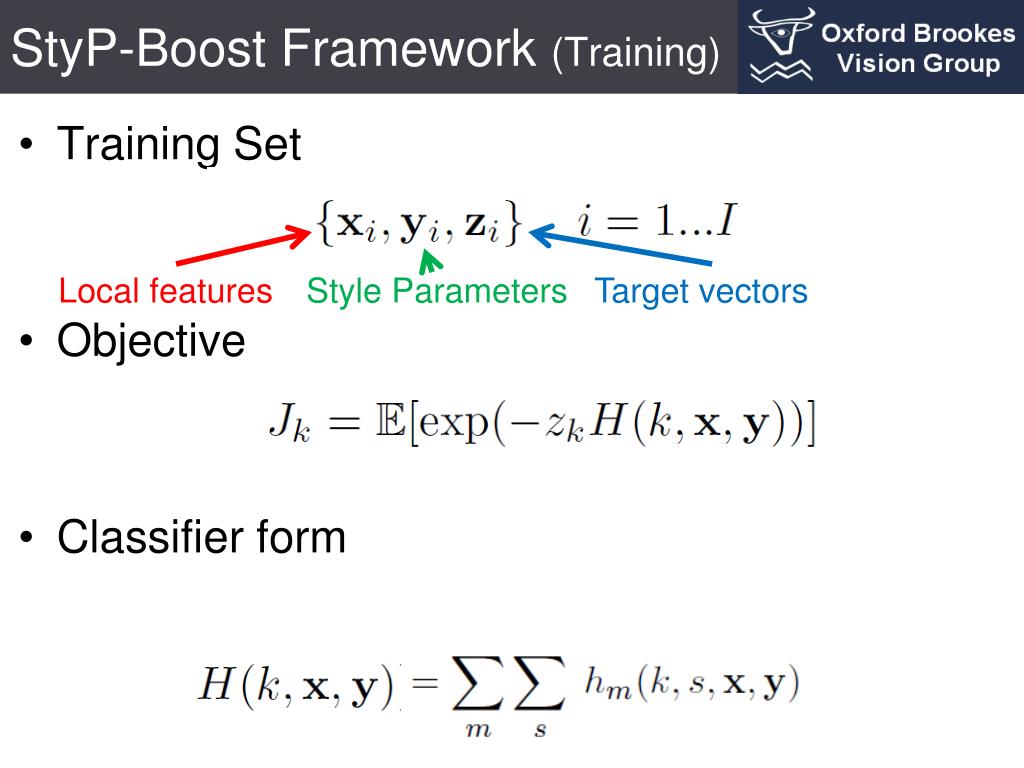 StyP-Boost Framework (Training)

Oxford Brookes Vision Group

• Training Set

$\{\mathbf{x}_i, \mathbf{y}_i, \mathbf{z}_i\} \quad i = 1...I$

Local features Style Parameters Target vectors

• Objective

$J_k = \mathbb{E}[\exp(-z_k H(k, \mathbf{x}, \mathbf{y}))]$

• Classifier form

$H(k, \mathbf{x}, \mathbf{y}) = \sum_m \sum_s h_m(k, s, \mathbf{x}, \mathbf{y})$